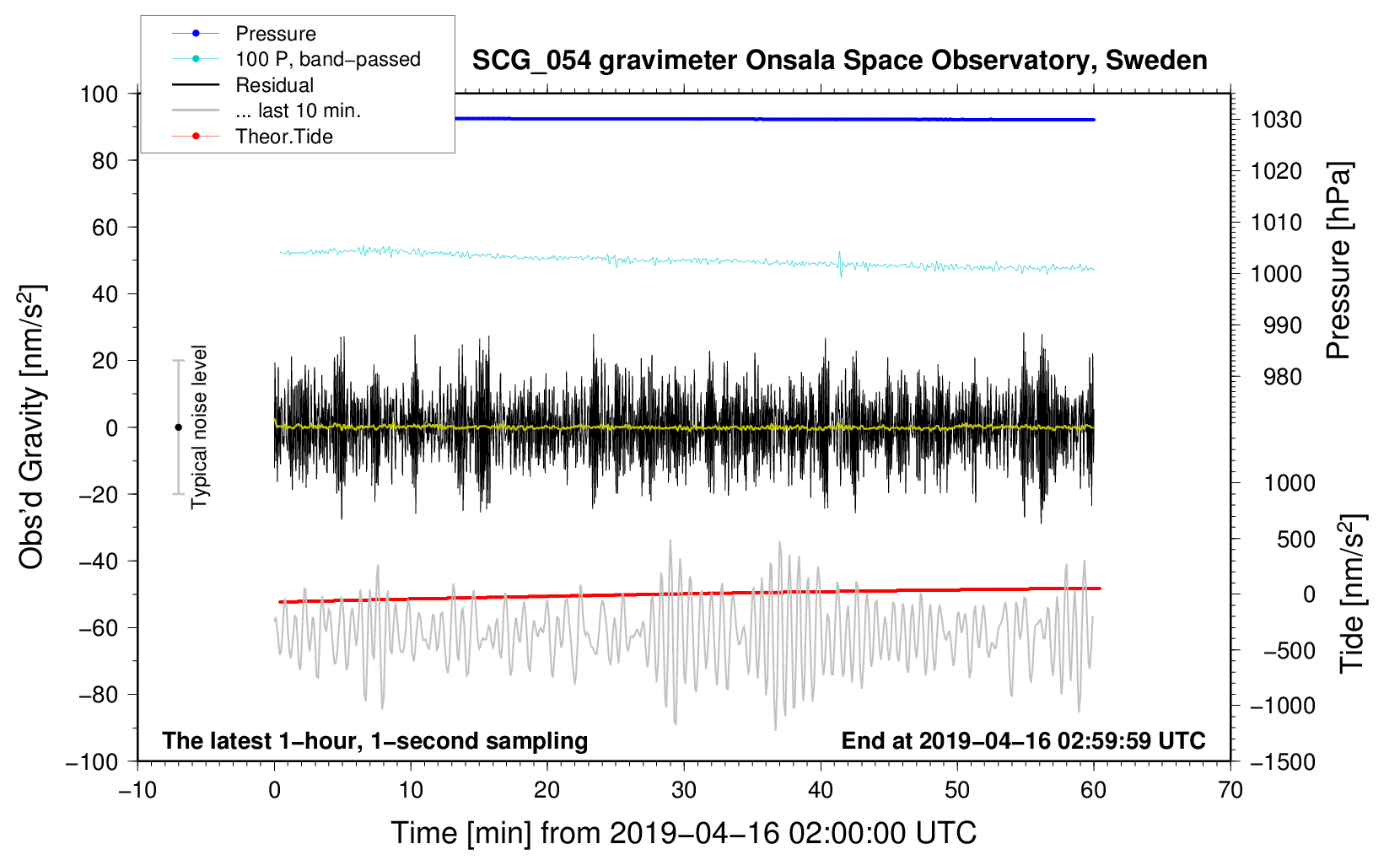 Pressure
100 P, band−passed
Residual
... last 10 min.
Theor.Tide

SCG_054 gravimeter Onsala Space Observatory, Sweden

100
80
60
40
20
0
−20
−40
−60
−80
−100

Obs'd Gravity [nm/s$^2$]

Typical noise level

1030
1020
1010
1000
990
980

Pressure [hPa]

1000
500
0
−500
−1000
−1500

Tide [nm/s$^2$]

The latest 1−hour, 1−second sampling

End at 2019−04−16 02:59:59 UTC

−10
0
10
20
30
40
50
60
70

Time [min] from 2019−04−16 02:00:00 UTC